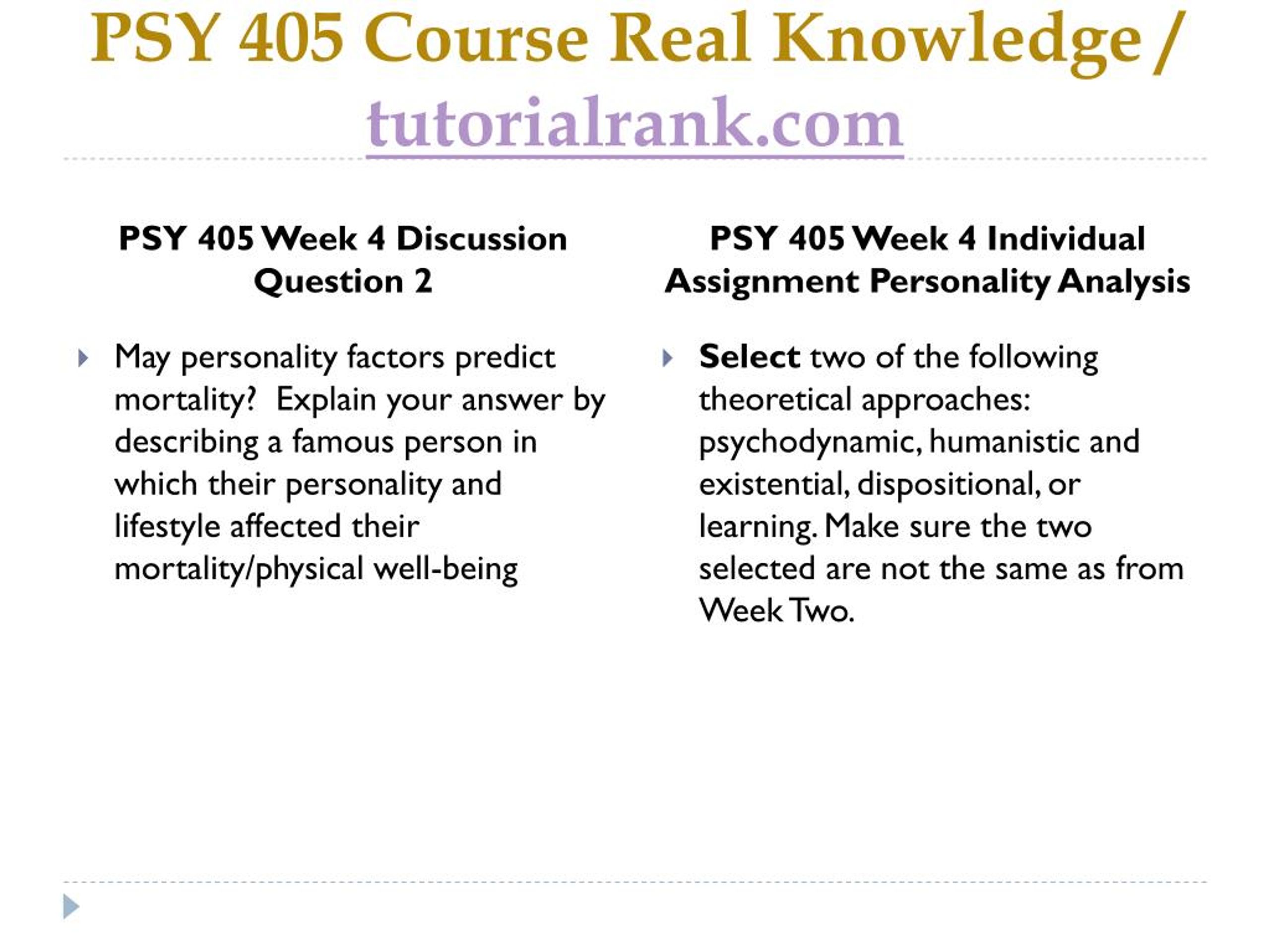 PSY 405 Course Real Knowledge / tutorialrank.com

PSY 405 Week 4 Discussion Question 2

May personality factors predict mortality? Explain your answer by describing a famous person in which their personality and lifestyle affected their mortality/physical well-being

PSY 405 Week 4 Individual Assignment Personality Analysis

Select two of the following theoretical approaches: psychodynamic, humanistic and existential, dispositional, or learning. Make sure the two selected are not the same as from Week Two.